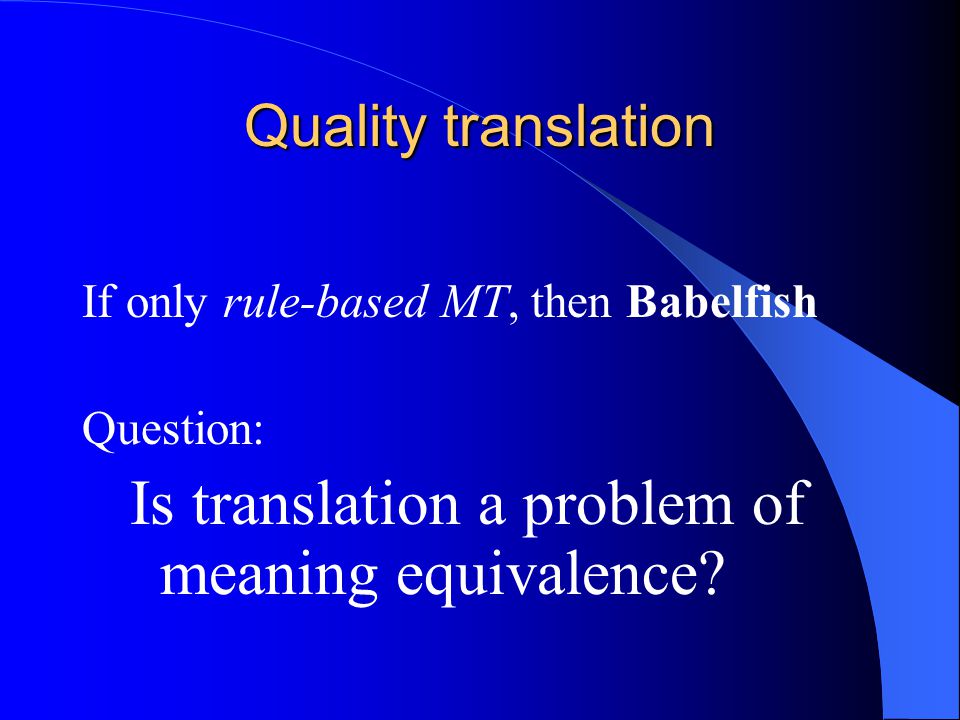 Quality translation

If only rule-based MT, then Babelfish

Question:

Is translation a problem of meaning equivalence?